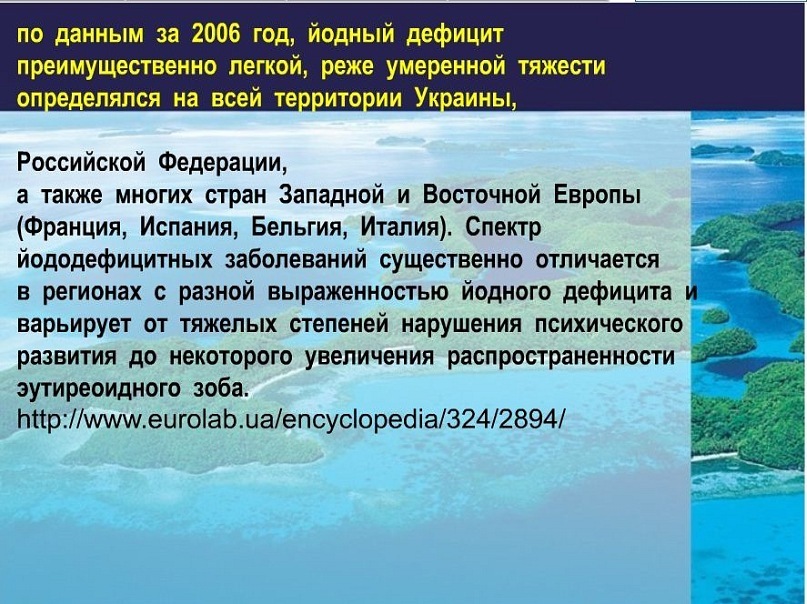 по данным за 2006 год, йодный дефицит преимущественно легкой, реже умеренной тяжести определялся на всей территории Украины,

Российской Федерации,
а также многих стран Западной и Восточной Европы (Франция, Испания, Бельгия, Италия). Спектр йододефицитных заболеваний существенно отличается в регионах с разной выраженностью йодного дефицита и варьирует от тяжелых степеней нарушения психического развития до некоторого увеличения распространенности эутиреоидного зоба.
http://www.eurolab.ua/encyclopedia/324/2894/